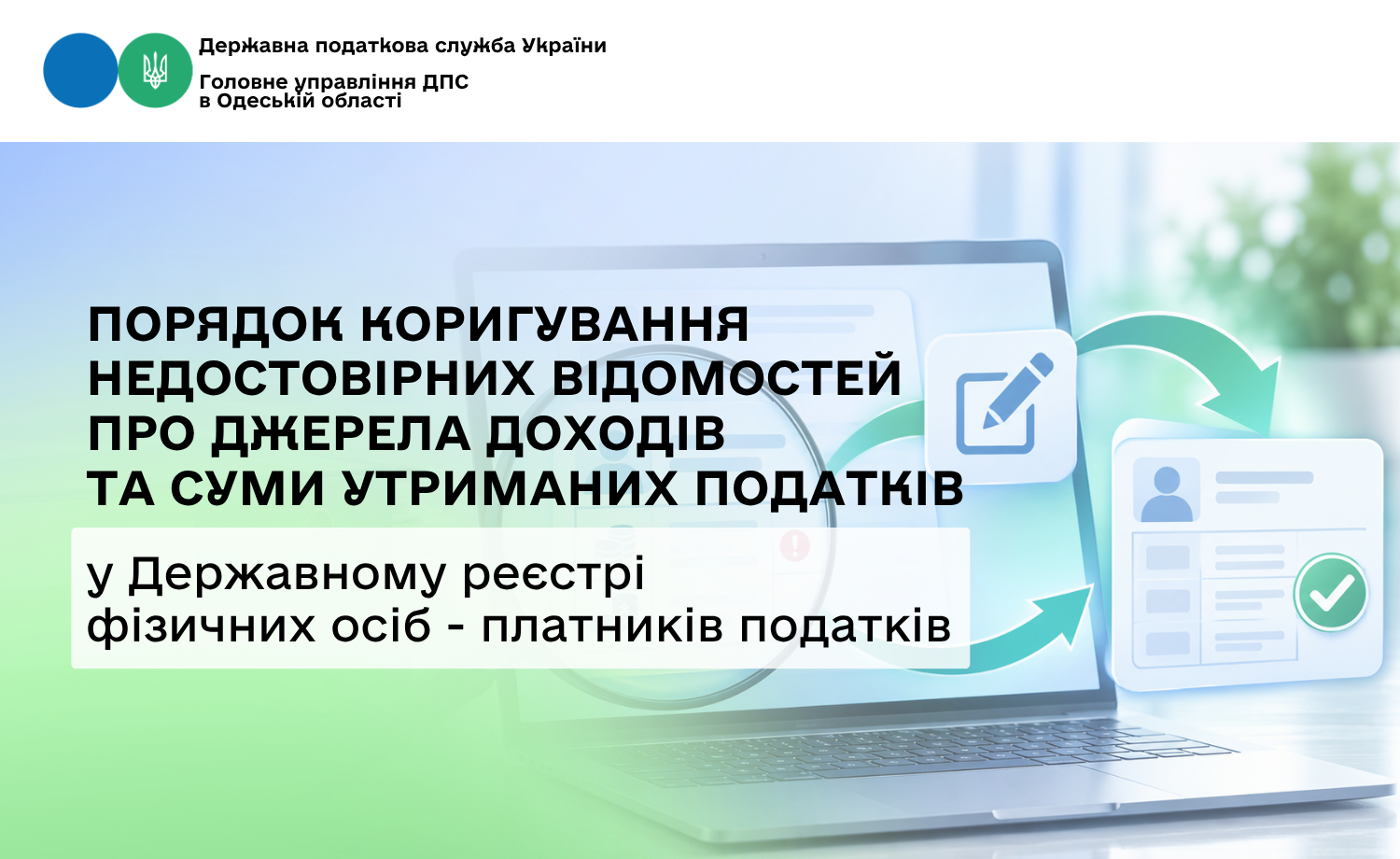 Державна податкова служба України

Головне управління ДПС в Одеській області

ПОРЯДОК КОРИГУВАННЯ НЕДОСТОВІРНИХ ВІДОМОСТЕЙ ПРО ДЖЕРЕЛА ДОХОДІВ ТА СУМИ УТРИМАНИХ ПОДАТКІВ

у Державному реєстрі фізичних осіб - платників податків